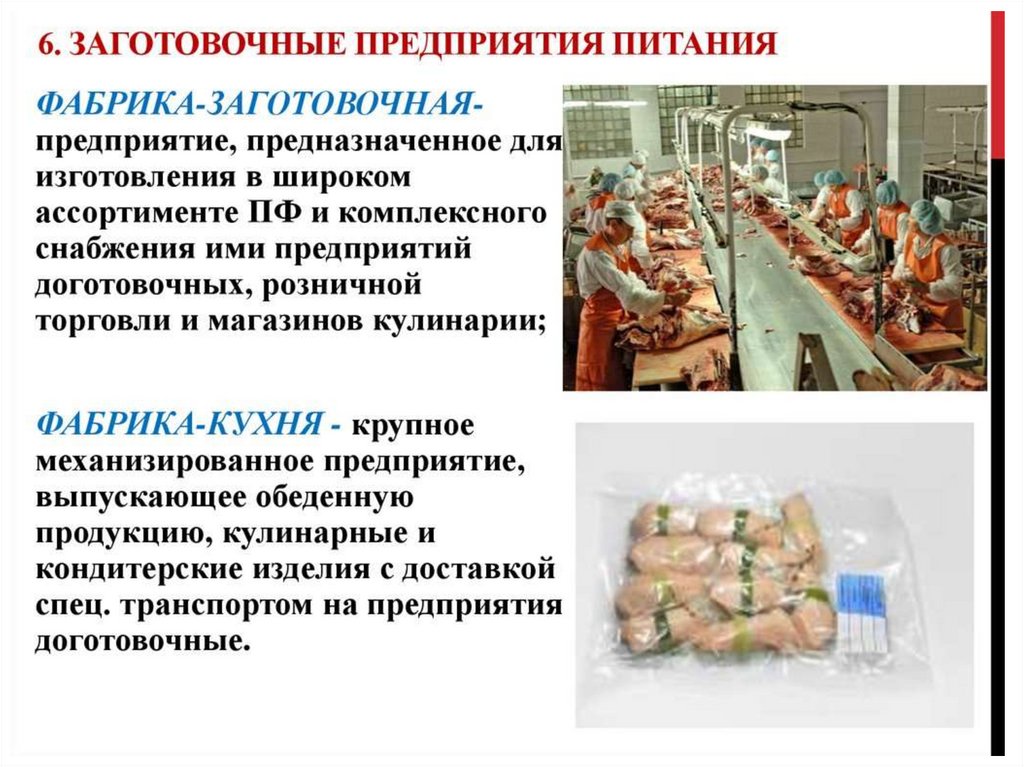 6. ЗАГОТОВОЧНЫЕ ПРЕДПРИЯТИЯ ПИТАНИЯ

ФАБРИКА-ЗАГОТОВОЧНАЯ- предприятие, предназначенное для изготовления в широком ассортименте ПФ и комплексного снабжения ими предприятий доготовочных, розничной торговли и магазинов кулинарии;

ФАБРИКА-КУХНЯ - крупное механизированное предприятие, выпускающее обеденную продукцию, кулинарные и кондитерские изделия с доставкой спец. транспортом на предприятия доготовочные.